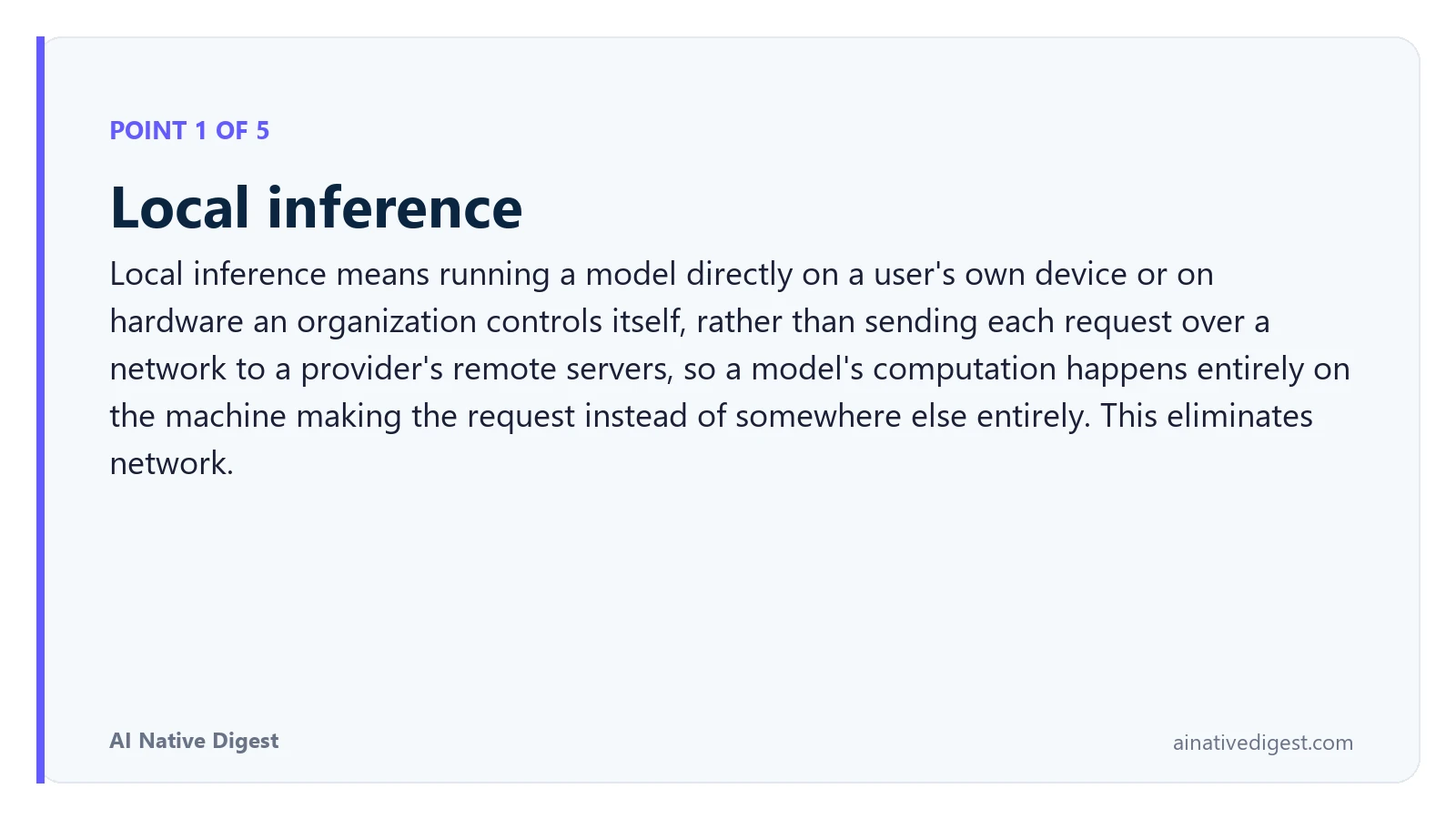 POINT 1 OF 5

Local inference

Local inference means running a model directly on a user's own device or on hardware an organization controls itself, rather than sending each request over a network to a provider's remote servers, so a model's computation happens entirely on the machine making the request instead of somewhere else entirely. This eliminates network.

AI Native Digest

ainativedigest.com